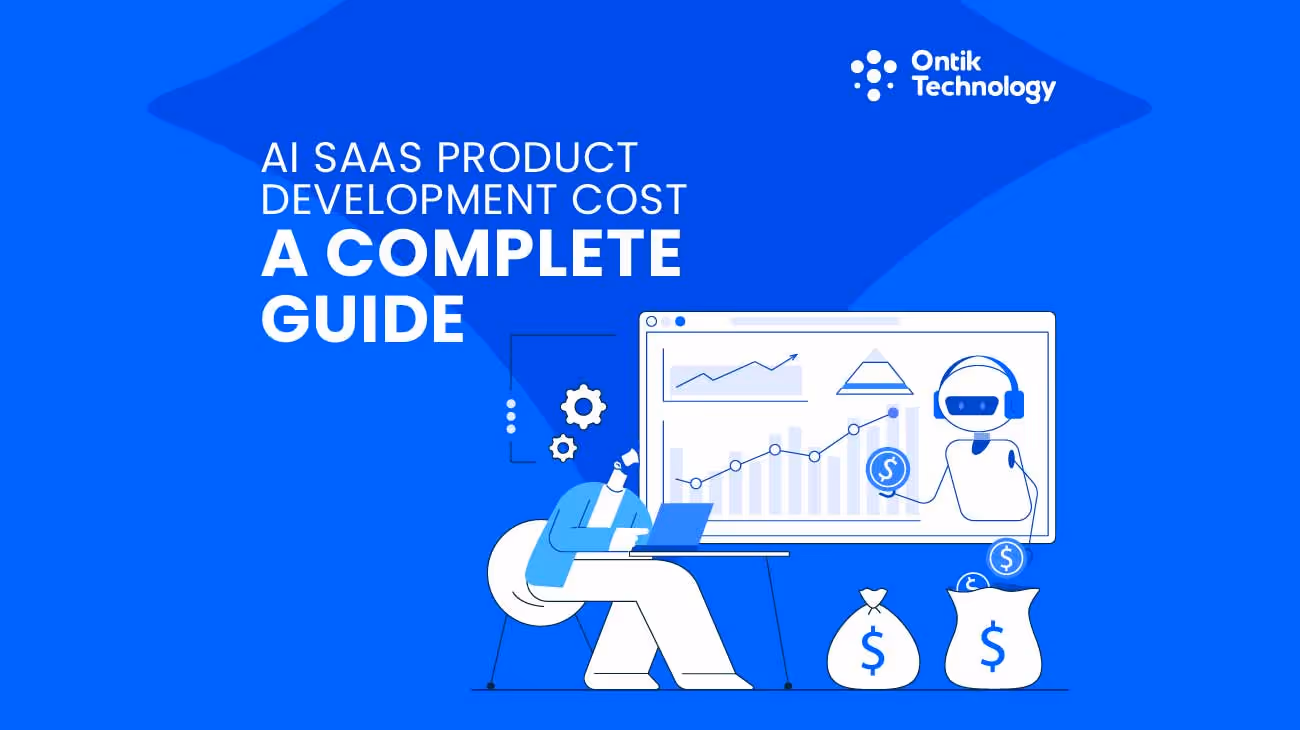 Ontik Technology

AI SAAS PRODUCT DEVELOPMENT COST
A COMPLETE GUIDE

$

$

$

$